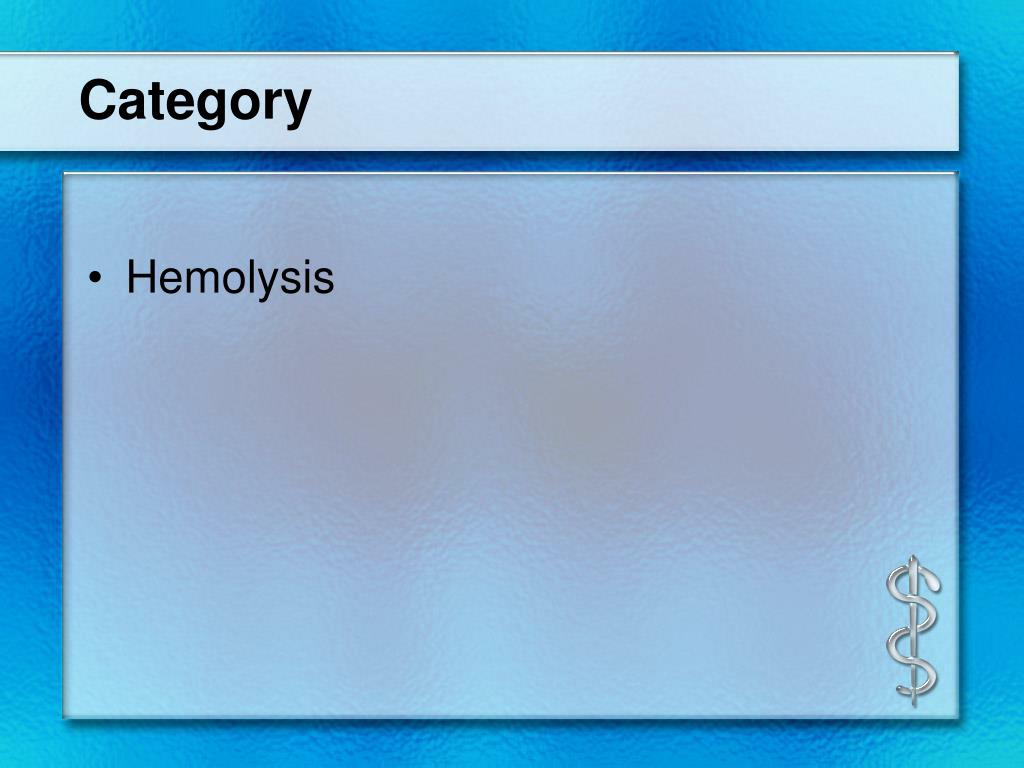 Category

• Hemolysis